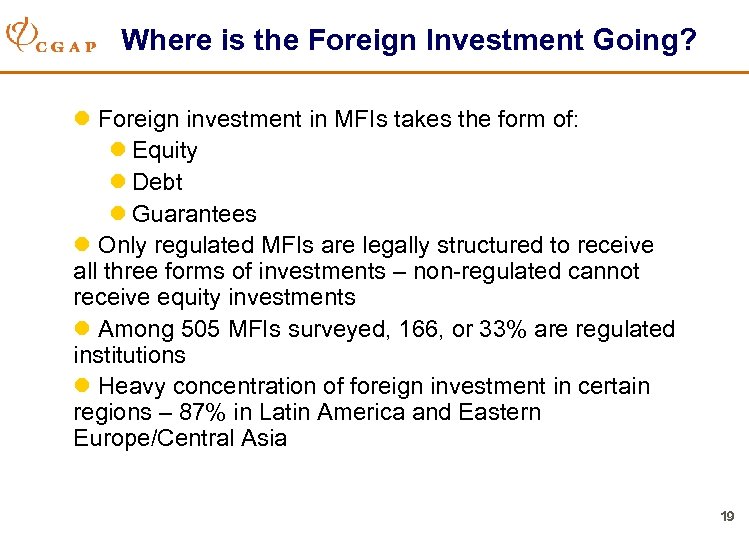 CGAP Where is the Foreign Investment Going?

- Foreign investment in MFIs takes the form of:
  - Equity
  - Debt
  - Guarantees
- Only regulated MFIs are legally structured to receive all three forms of investments – non-regulated cannot receive equity investments
- Among 505 MFIs surveyed, 166, or 33% are regulated institutions
- Heavy concentration of foreign investment in certain regions – 87% in Latin America and Eastern Europe/Central Asia

19